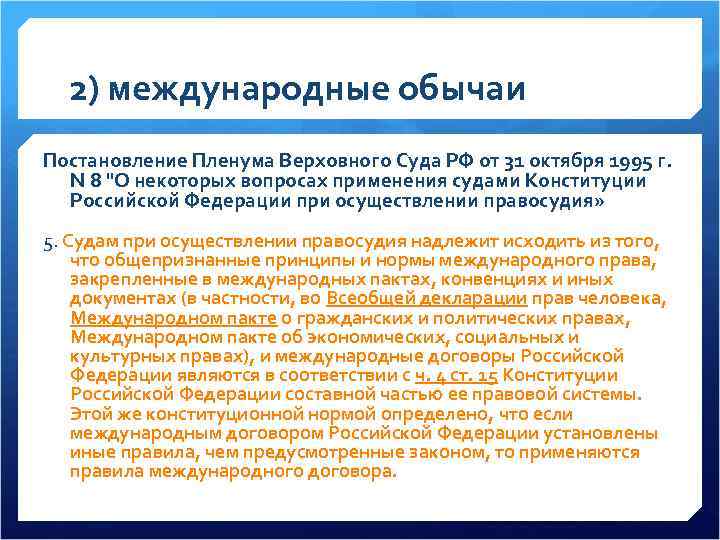 2) международные обычаи

Постановление Пленума Верховного Суда РФ от 31 октября 1995 г. N 8 "О некоторых вопросах применения судами Конституции Российской Федерации при осуществлении правосудия»

5. Судам при осуществлении правосудия надлежит исходить из того, что общепризнанные принципы и нормы международного права, закрепленные в международных пактах, конвенциях и иных документах (в частности, во Всеобщей декларации прав человека, Международном пакте о гражданских и политических правах, Международном пакте об экономических, социальных и культурных правах), и международные договоры Российской Федерации являются в соответствии с ч. 4 ст. 15 Конституции Российской Федерации составной частью ее правовой системы. Этой же конституционной нормой определено, что если международным договором Российской Федерации установлены иные правила, чем предусмотренные законом, то применяются правила международного договора.